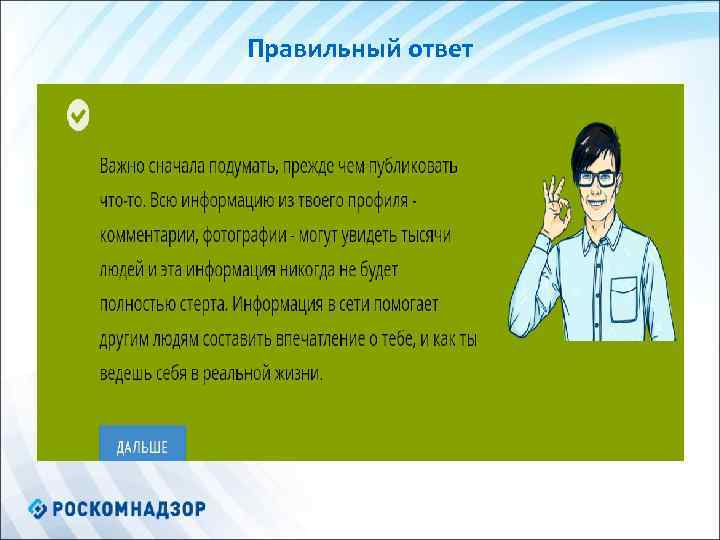 Правильный ответ

Важно сначала подумать, прежде чем публиковать что-то. Всю информацию из твоего профиля - комментарии, фотографии - могут увидеть тысячи людей и эта информация никогда не будет полностью стерта. Информация в сети помогает другим людям составить впечатление о тебе, и как ты ведешь себя в реальной жизни.

ДАЛЬШЕ

РОСКОМНАДЗОР